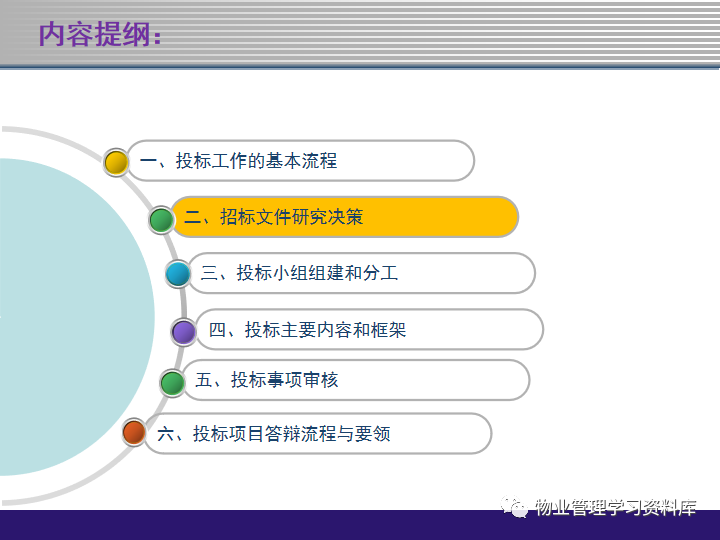 内容提纲：

一、投标工作的基本流程

二、招标文件研究决策

三、投标小组组建和分工

四、投标主要内容和框架

五、投标事项审核

六、投标项目答辩流程与要领

物业管理学习资料库